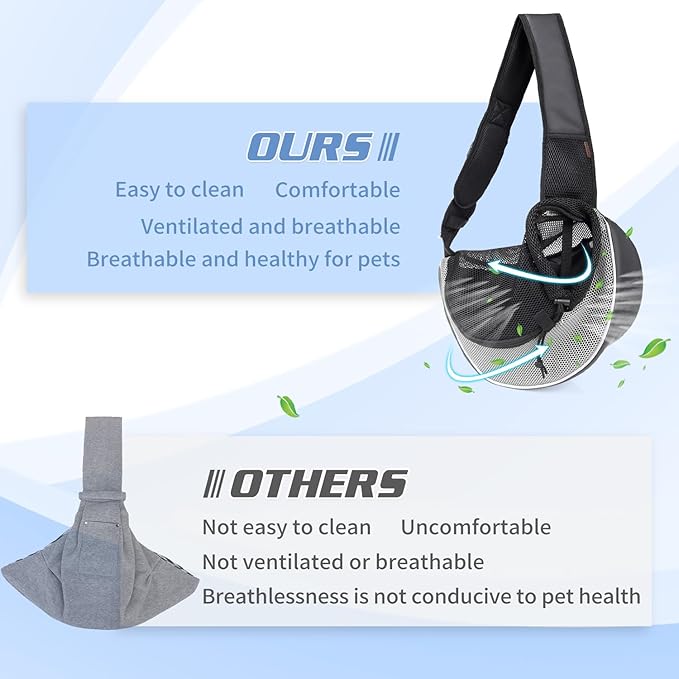 OURS

Easy to clean Comfortable

Ventilated and breathable

Breathable and healthy for pets

OTHERS

Not easy to clean Uncomfortable

Not ventilated or breathable

Breathlessness is not conducive to pet health